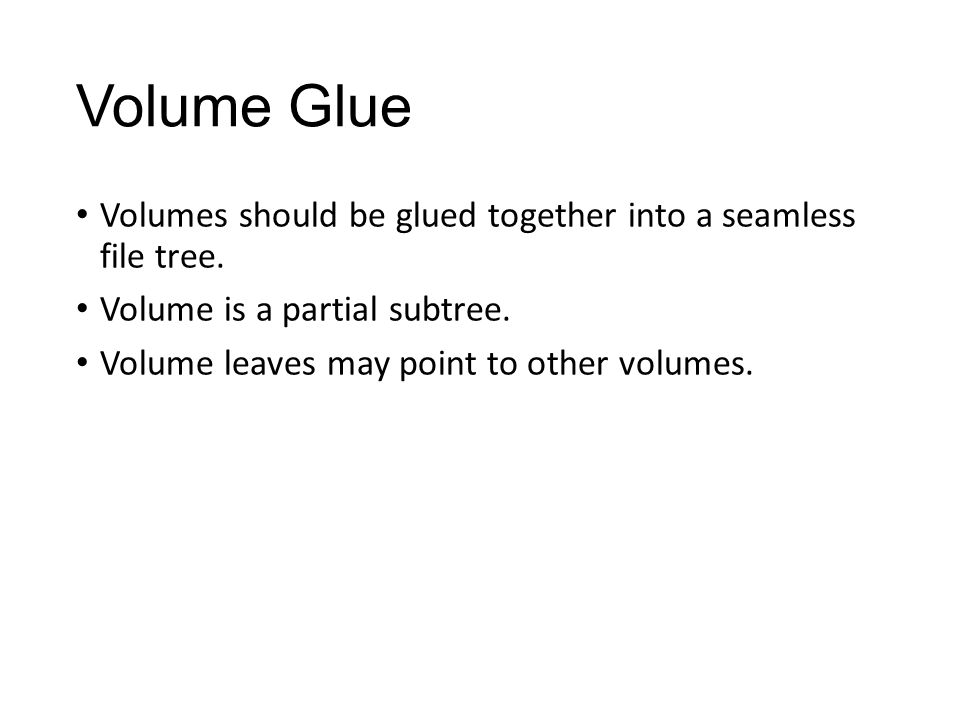 Volume Glue

• Volumes should be glued together into a seamless file tree.
• Volume is a partial subtree.
• Volume leaves may point to other volumes.